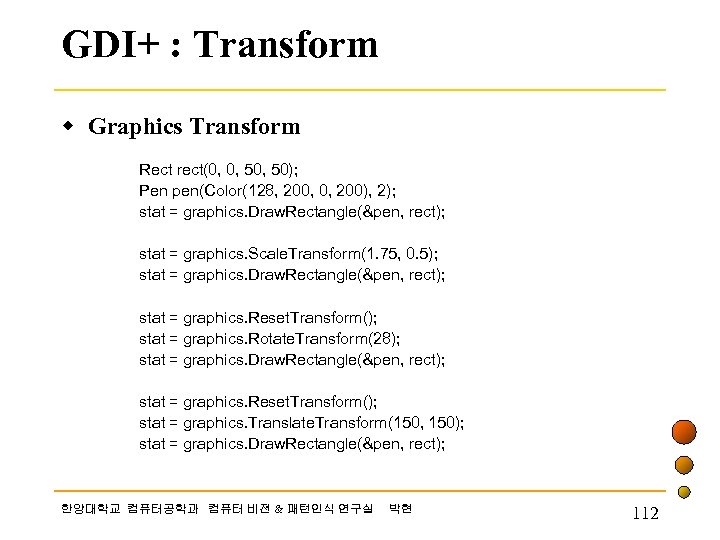 GDI+ : Transform

Graphics Transform

Rect rect(0, 0, 50, 50);
Pen pen(Color(128, 200, 0, 200), 2);
stat = graphics.DrawRectangle(&pen, rect);

stat = graphics.ScaleTransform(1.75, 0.5);
stat = graphics.DrawRectangle(&pen, rect);

stat = graphics.ResetTransform();
stat = graphics.RotateTransform(28);
stat = graphics.DrawRectangle(&pen, rect);

stat = graphics.ResetTransform();
stat = graphics.TranslateTransform(150, 150);
stat = graphics.DrawRectangle(&pen, rect);

한양대학교 컴퓨터공학과 컴퓨터 비전 & 패턴인식 연구실 박현

112